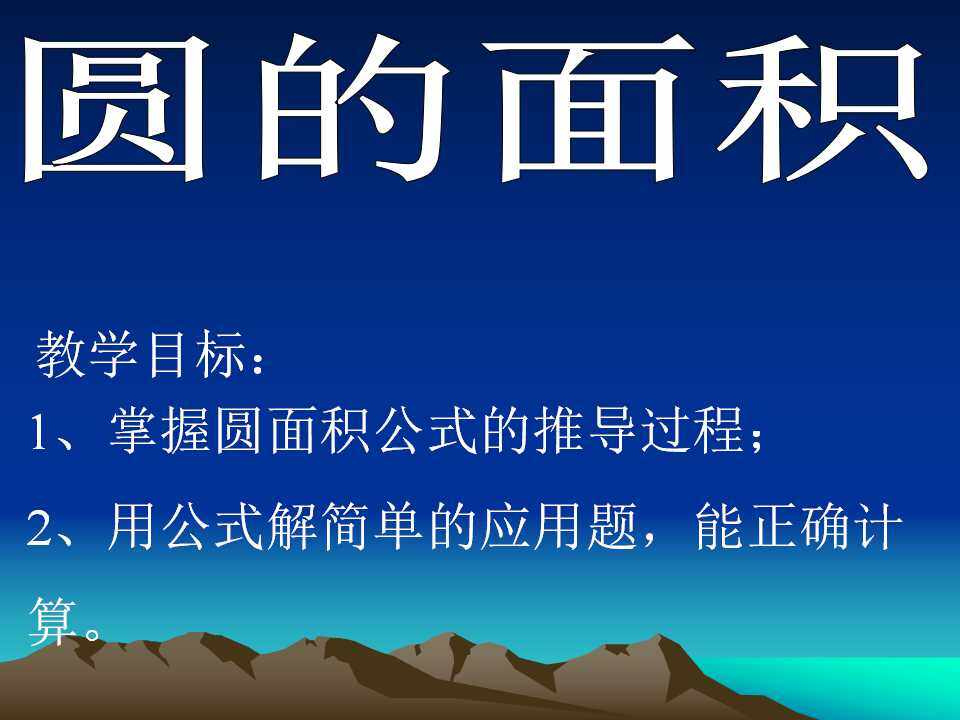 圆的面积

教学目标：
1、掌握圆面积公式的推导过程；
2、用公式解简单的应用题，能正确计算。